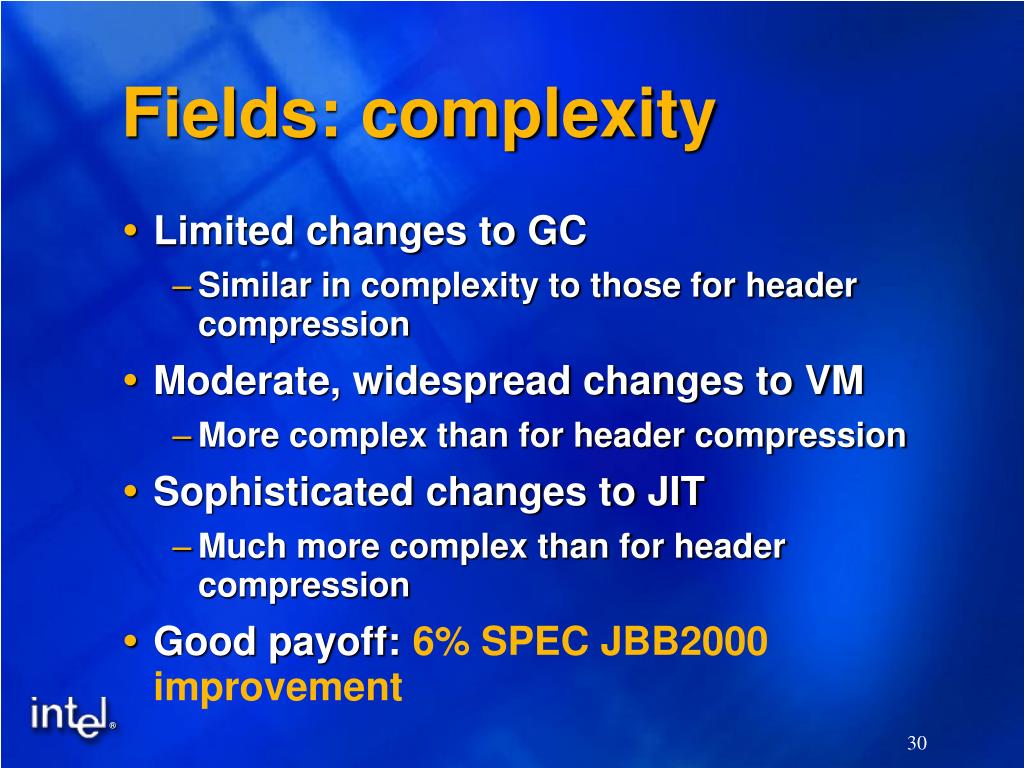 Fields: complexity

• Limited changes to GC
 – Similar in complexity to those for header compression
• Moderate, widespread changes to VM
 – More complex than for header compression
• Sophisticated changes to JIT
 – Much more complex than for header compression
• Good payoff: 6% SPEC JBB2000 improvement

intel®

30